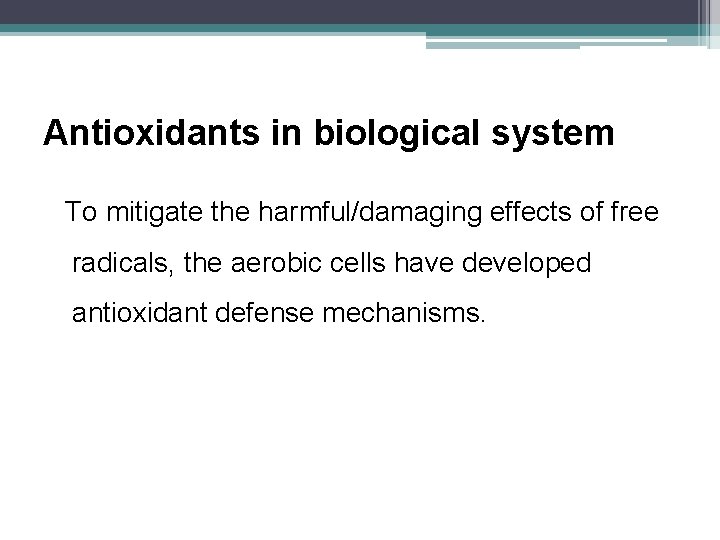 Antioxidants in biological system

To mitigate the harmful/damaging effects of free radicals, the aerobic cells have developed antioxidant defense mechanisms.